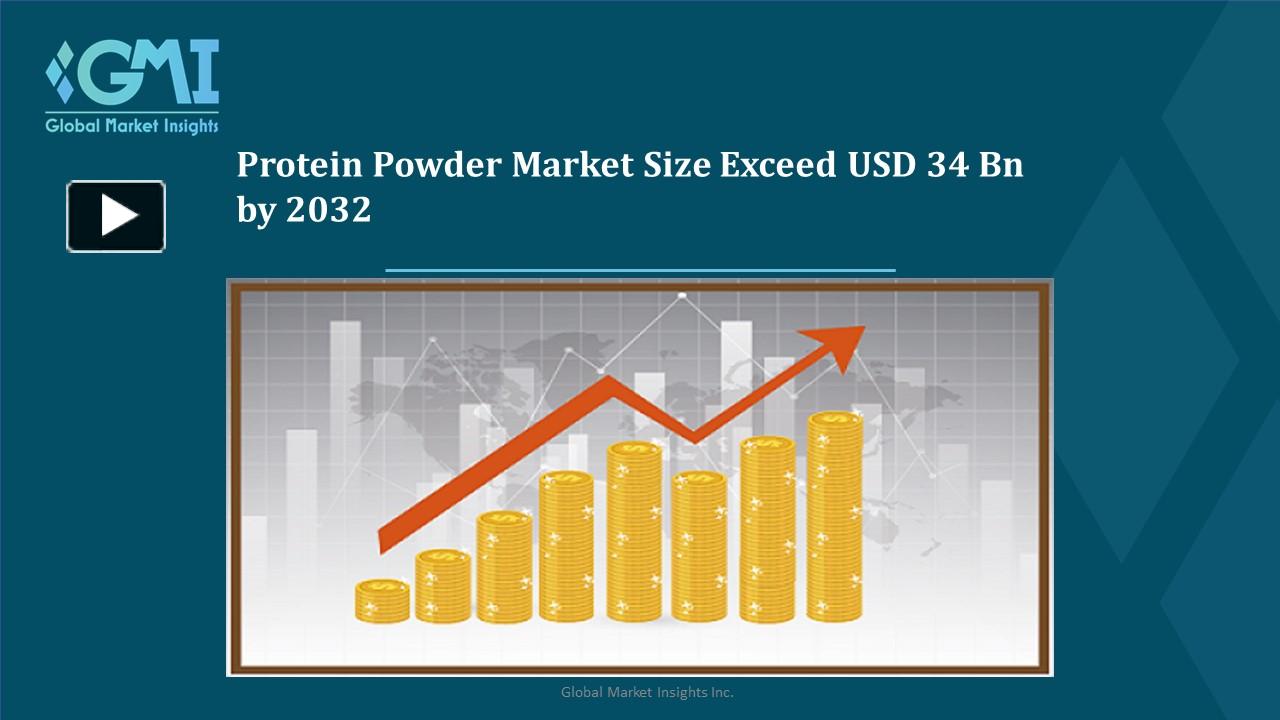 GMI
Global Market Insights

Protein Powder Market Size Exceed USD 34 Bn by 2032

Global Market Insights Inc.